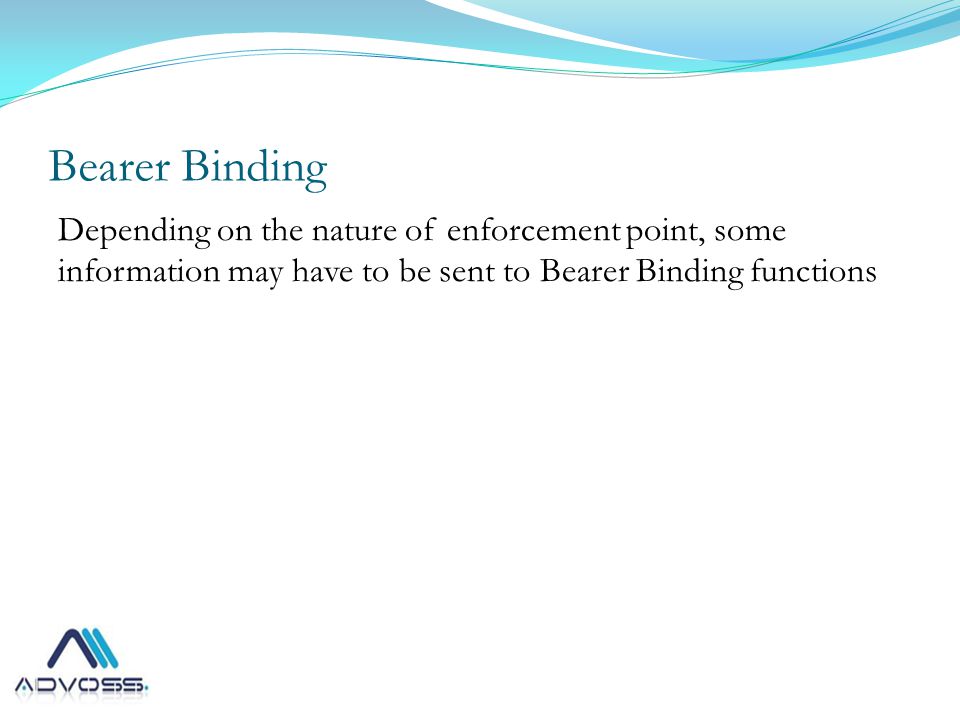 Bearer Binding

Depending on the nature of enforcement point, some information may have to be sent to Bearer Binding functions

ADVOSS.